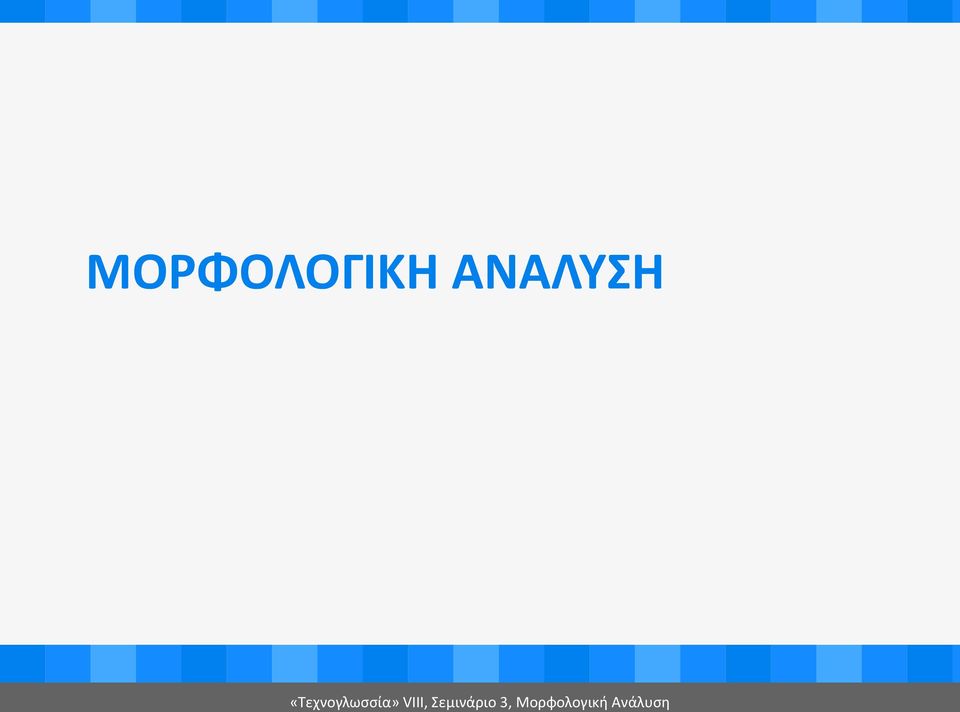 ΜΟΡΦΟΛΟΓΙΚΗ ΑΝΑΛΥΣΗ

«Τεχνογλωσσία» VIII, Σεμινάριο 3, Μορφολογική Ανάλυση